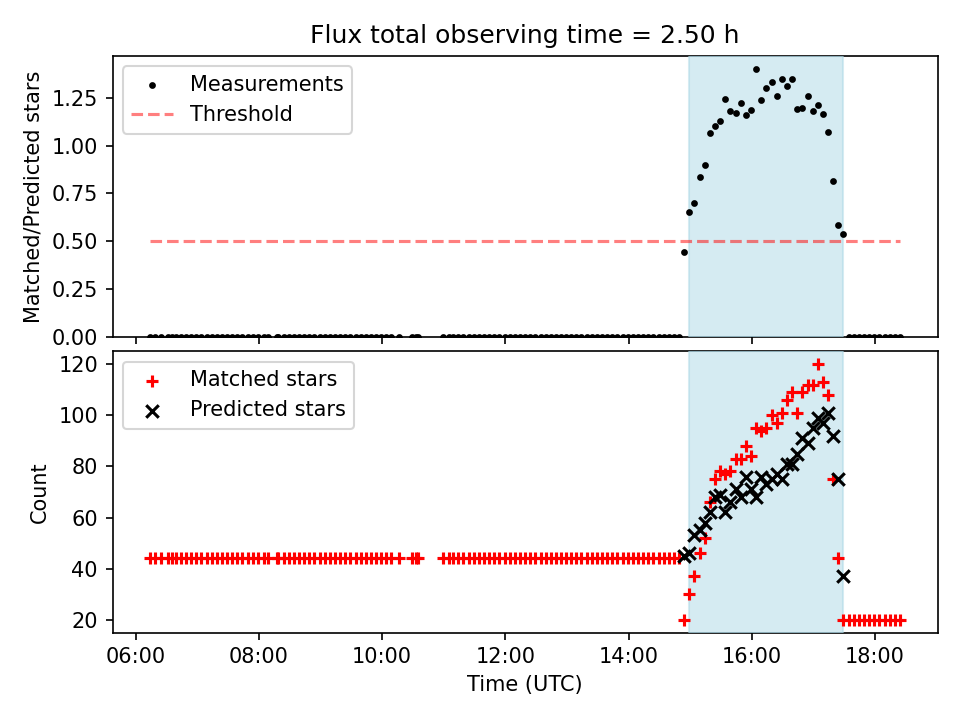 Flux total observing time = 2.50 h

Measurements
Threshold

Matched/Predicted stars

1.25
1.00
0.75
0.50
0.25
0.00

Matched stars
Predicted stars

Count

120
100
80
60
40
20

06:00 08:00 10:00 12:00 14:00 16:00 18:00

Time (UTC)